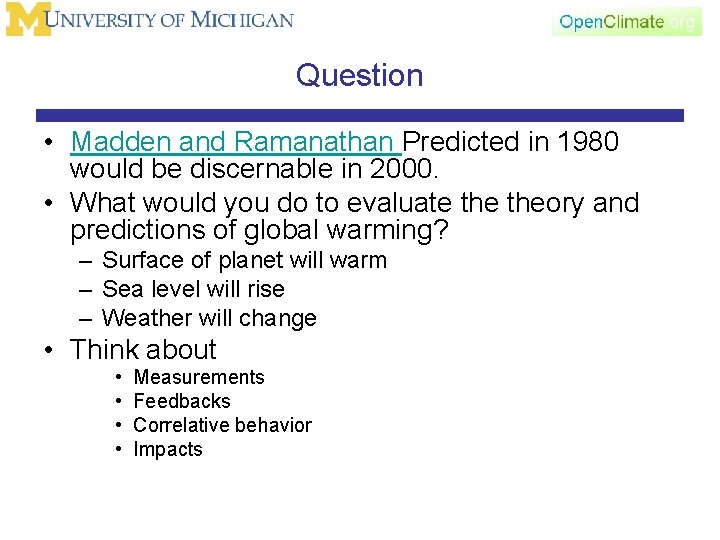 M UNIVERSITY OF MICHIGAN

OpenClimate.org

Question

• Madden and Ramanathan Predicted in 1980 would be discernable in 2000.
• What would you do to evaluate the theory and predictions of global warming?
– Surface of planet will warm
– Sea level will rise
– Weather will change
• Think about
• Measurements
• Feedbacks
• Correlative behavior
• Impacts